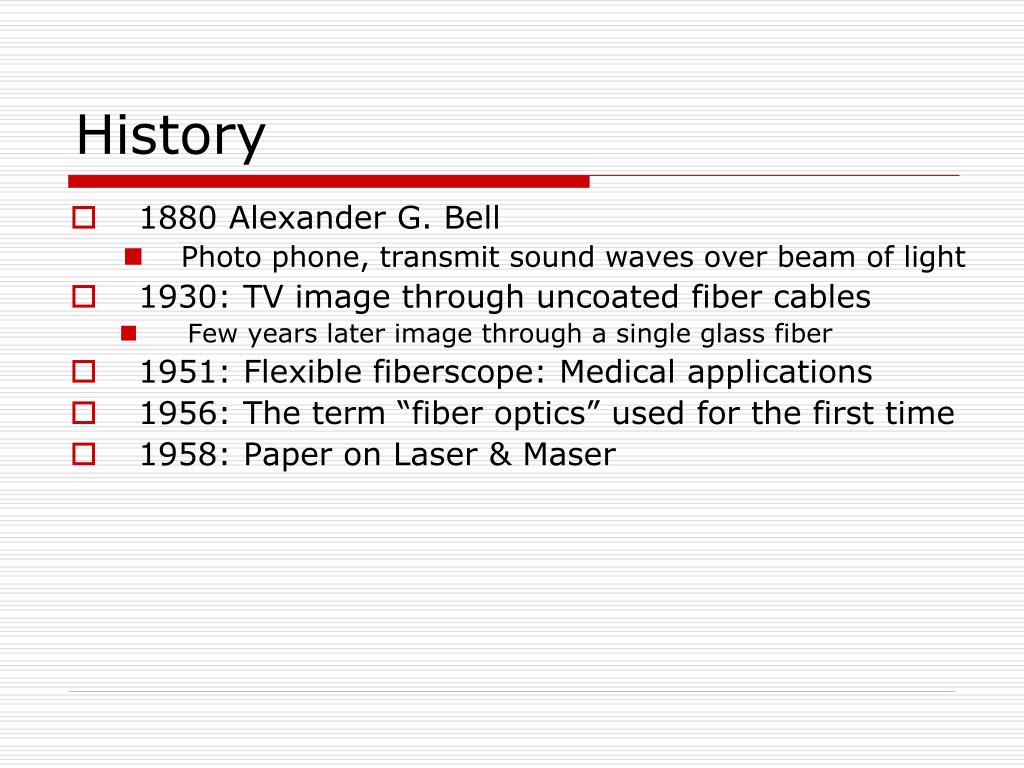 History

1880 Alexander G. Bell

Photo phone, transmit sound waves over beam of light

1930: TV image through uncoated fiber cables

Few years later image through a single glass fiber

1951: Flexible fiberscope: Medical applications

1956: The term “fiber optics” used for the first time

1958: Paper on Laser & Maser